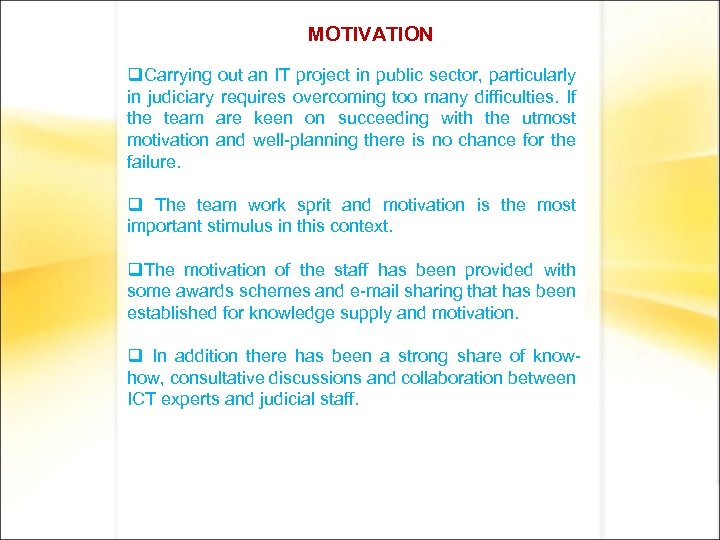 MOTIVATION

❑Carrying out an IT project in public sector, particularly in judiciary requires overcoming too many difficulties. If the team are keen on succeeding with the utmost motivation and well-planning there is no chance for the failure.

❑ The team work sprit and motivation is the most important stimulus in this context.

❑The motivation of the staff has been provided with some awards schemes and e-mail sharing that has been established for knowledge supply and motivation.

❑ In addition there has been a strong share of know-how, consultative discussions and collaboration between ICT experts and judicial staff.